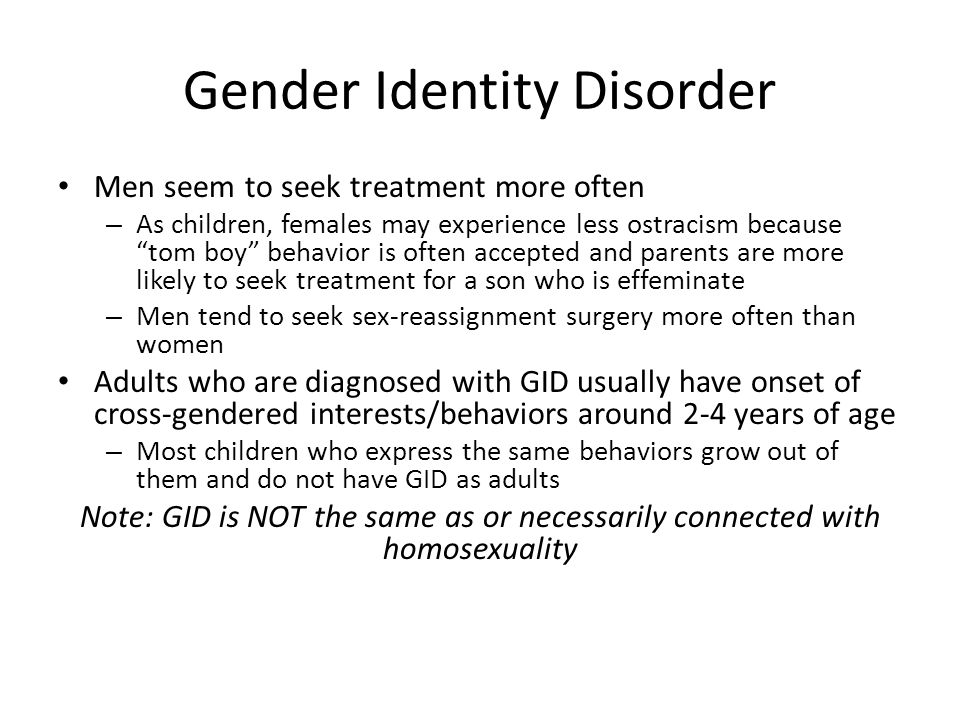 Gender Identity Disorder

• Men seem to seek treatment more often
– As children, females may experience less ostracism because “tom boy” behavior is often accepted and parents are more likely to seek treatment for a son who is effeminate
– Men tend to seek sex-reassignment surgery more often than women
• Adults who are diagnosed with GID usually have onset of cross-gendered interests/behaviors around 2-4 years of age
– Most children who express the same behaviors grow out of them and do not have GID as adults

Note: GID is NOT the same as or necessarily connected with homosexuality